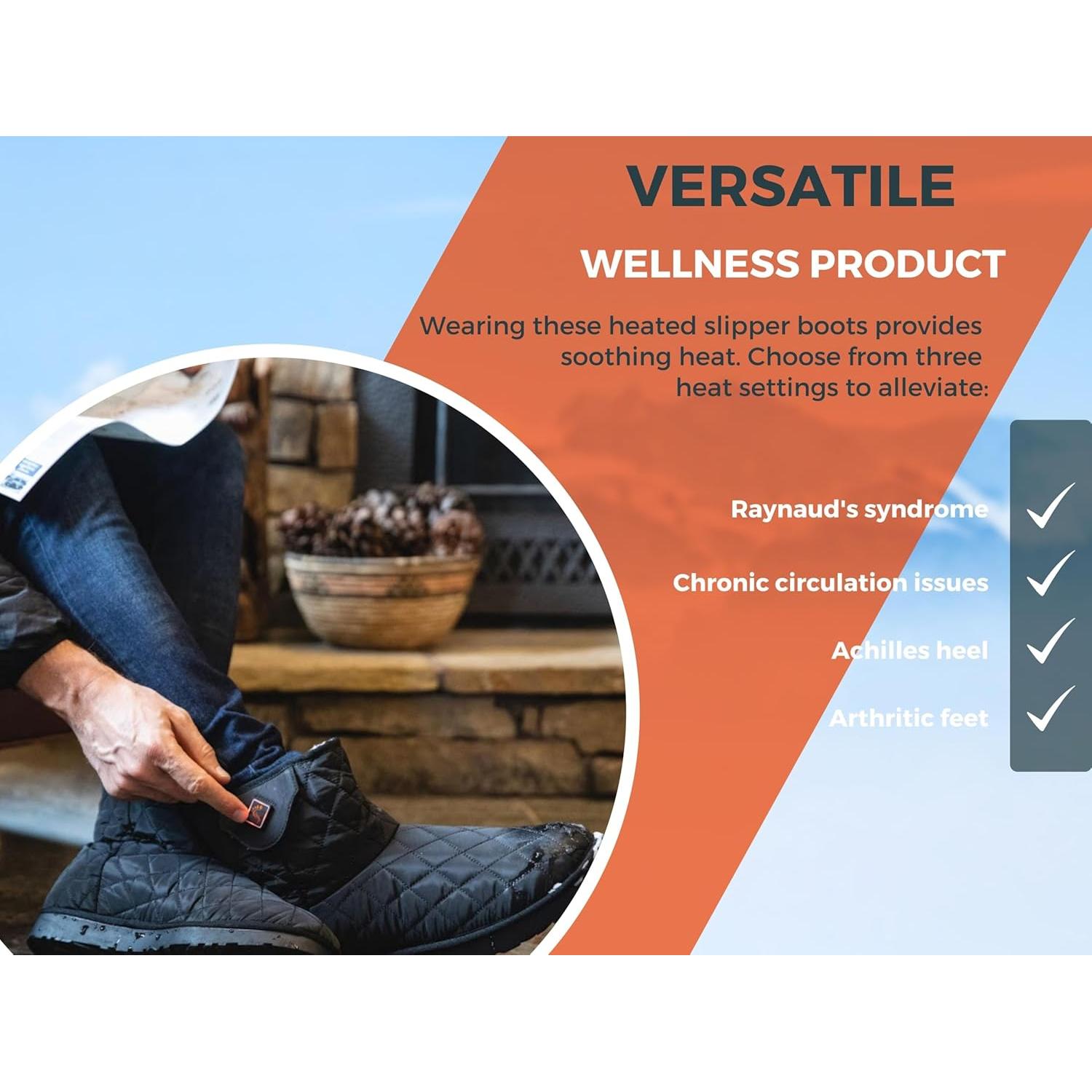 VERSATILE

WELLNESS PRODUCT

Wearing these heated slipper boots provides soothing heat. Choose from three heat settings to alleviate:

Raynaud's syndrome

Chronic circulation issues

Achilles heel

Arthritic feet